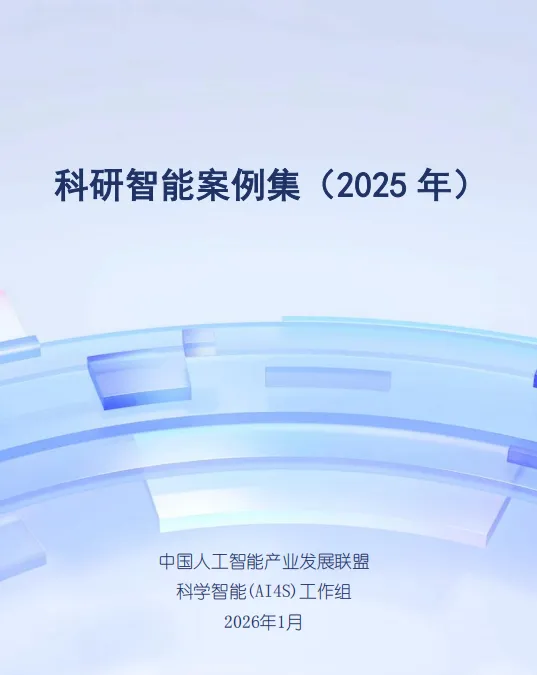 科研智能案例集（2025 年）

中国人工智能产业发展联盟
科学智能(AI4S)工作组
2026年1月